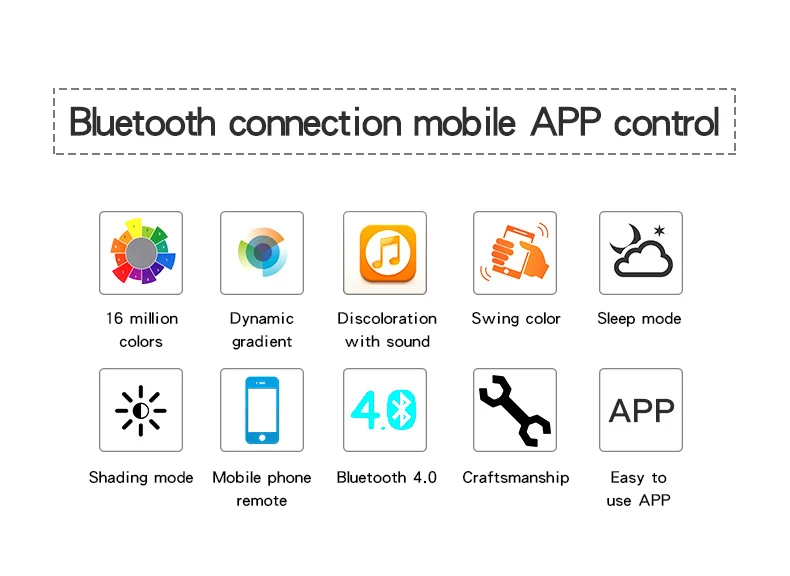 Bluetooth connection mobile APP control

16 million colors

Dynamic gradient

Discoloration with sound

Swing color

Sleep mode

Shading mode

Mobile phone remote

4.0

Bluetooth 4.0

Craftsmanship

APP

Easy to use APP